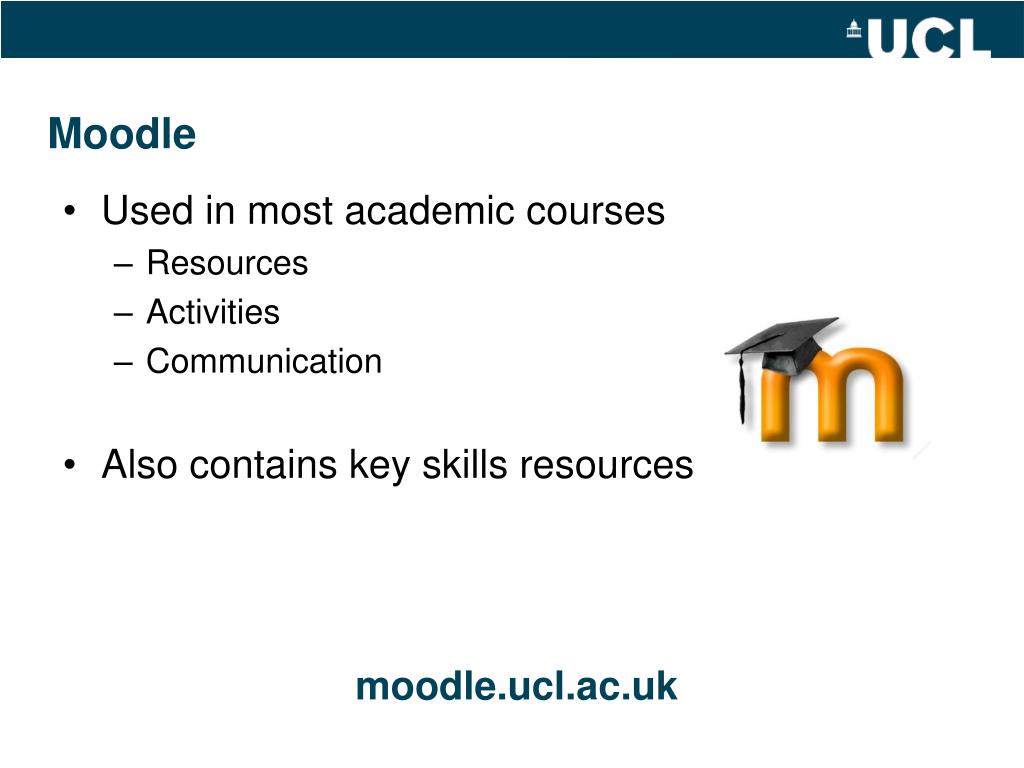 UCL

Moodle

• Used in most academic courses
– Resources
– Activities
– Communication

• Also contains key skills resources

moodle.ucl.ac.uk